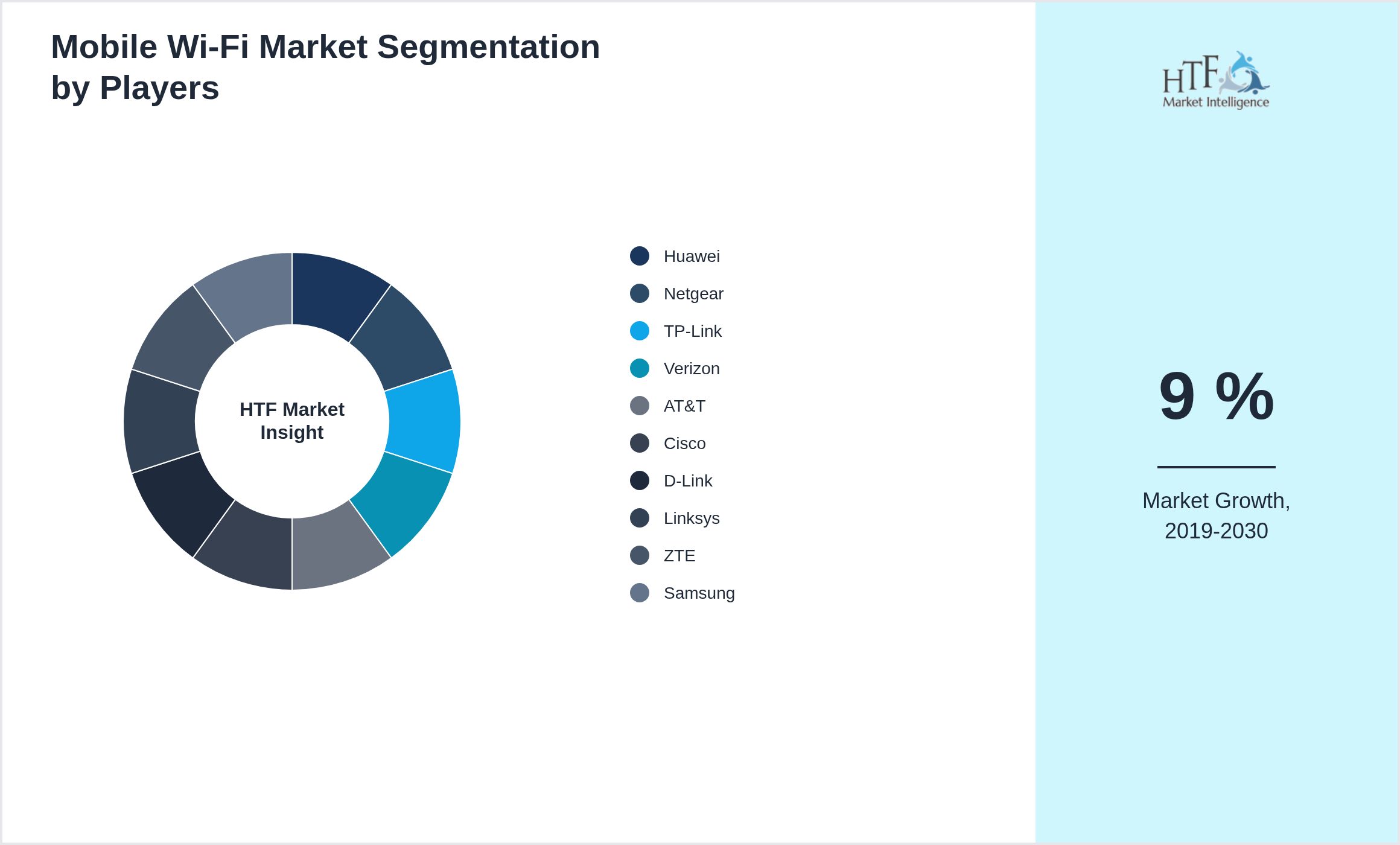 Mobile Wi-Fi Market Segmentation by Players

HTF Market Insight

Huawei
Netgear
TP-Link
Verizon
AT&T
Cisco
D-Link
Linksys
ZTE
Samsung

HTF Market Intelligence

9 %

Market Growth, 2019-2030